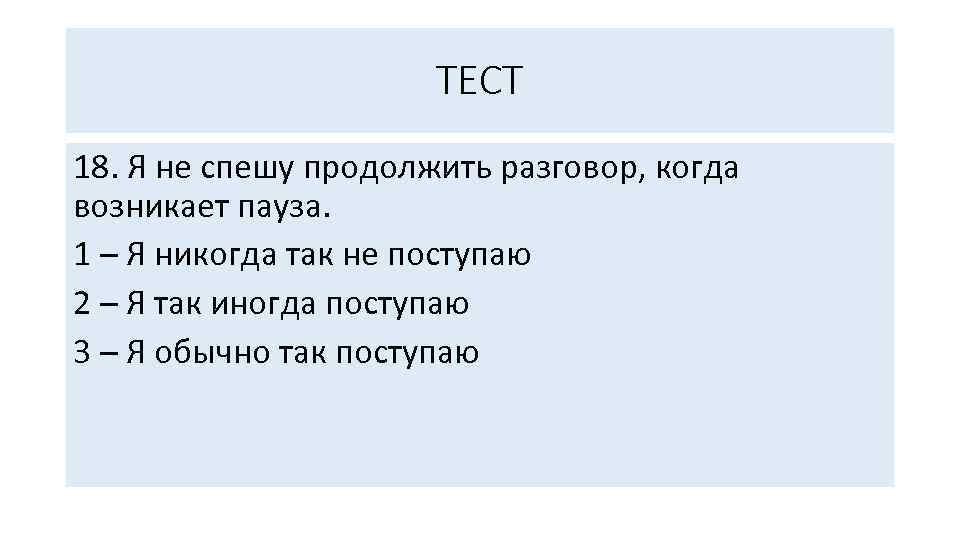 ТЕСТ

18. Я не спешу продолжить разговор, когда возникает пауза.

1 – Я никогда так не поступаю

2 – Я так иногда поступаю

3 – Я обычно так поступаю